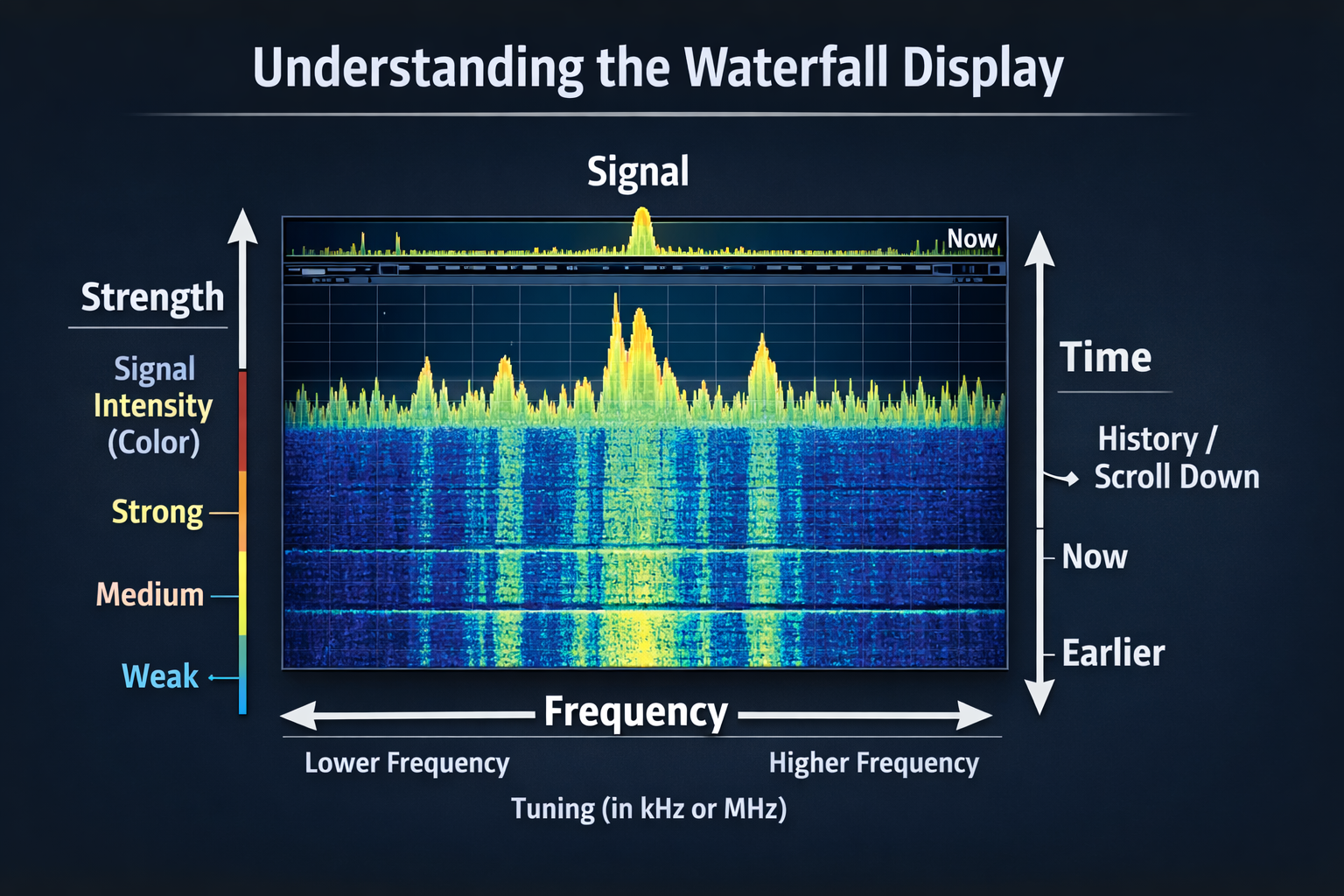 Understanding the Waterfall Display

Signal

Now

Strength

Signal Intensity (Color)

Strong

Medium

Weak

Time

History / Scroll Down

Now

Earlier

Frequency

Lower Frequency

Higher Frequency

Tuning (in kHz or MHz)